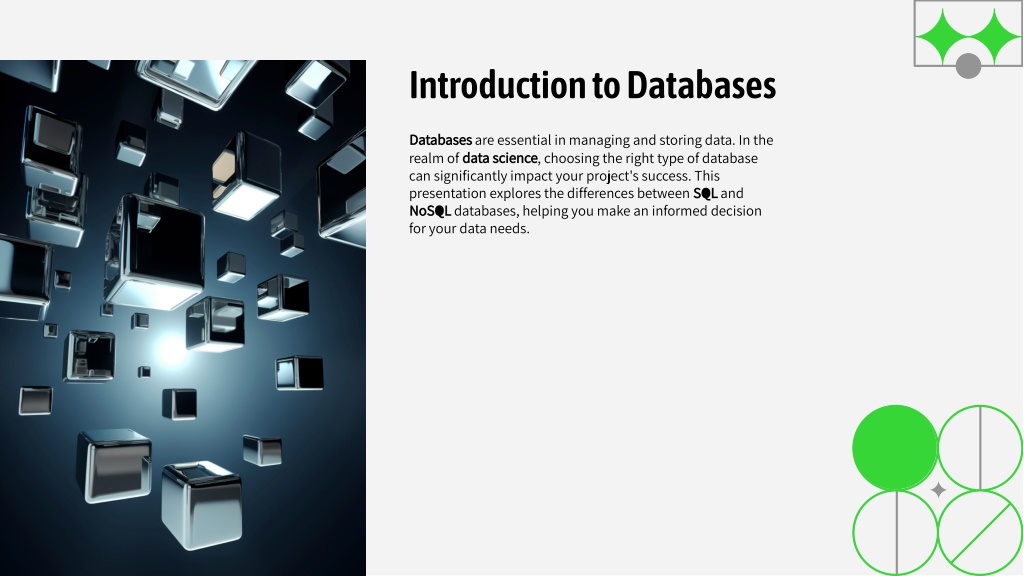 Introduction to Databases

Databases are essential in managing and storing data. In the realm of data science, choosing the right type of database can significantly impact your project's success. This presentation explores the differences between SQL and NoSQL databases, helping you make an informed decision for your data needs.